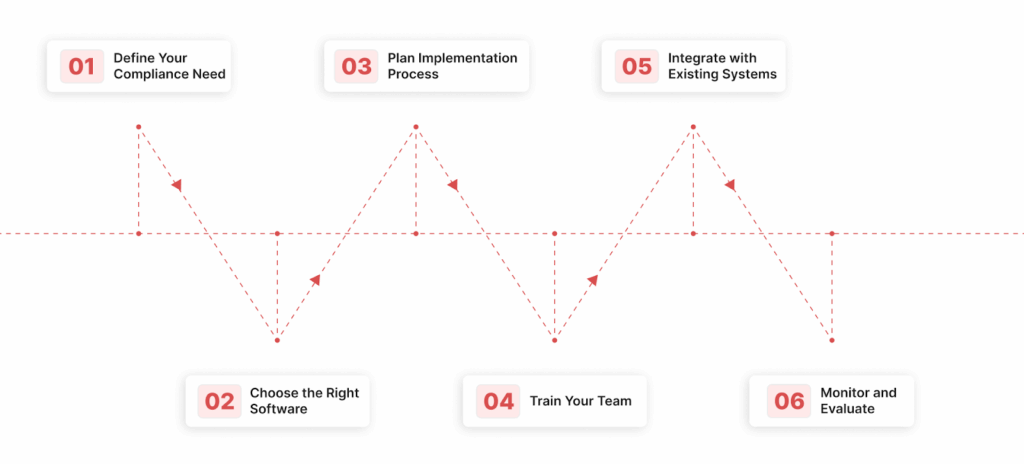 01 Define Your Compliance Need

03 Plan Implementation Process

05 Integrate with Existing Systems

02 Choose the Right Software

04 Train Your Team

06 Monitor and Evaluate